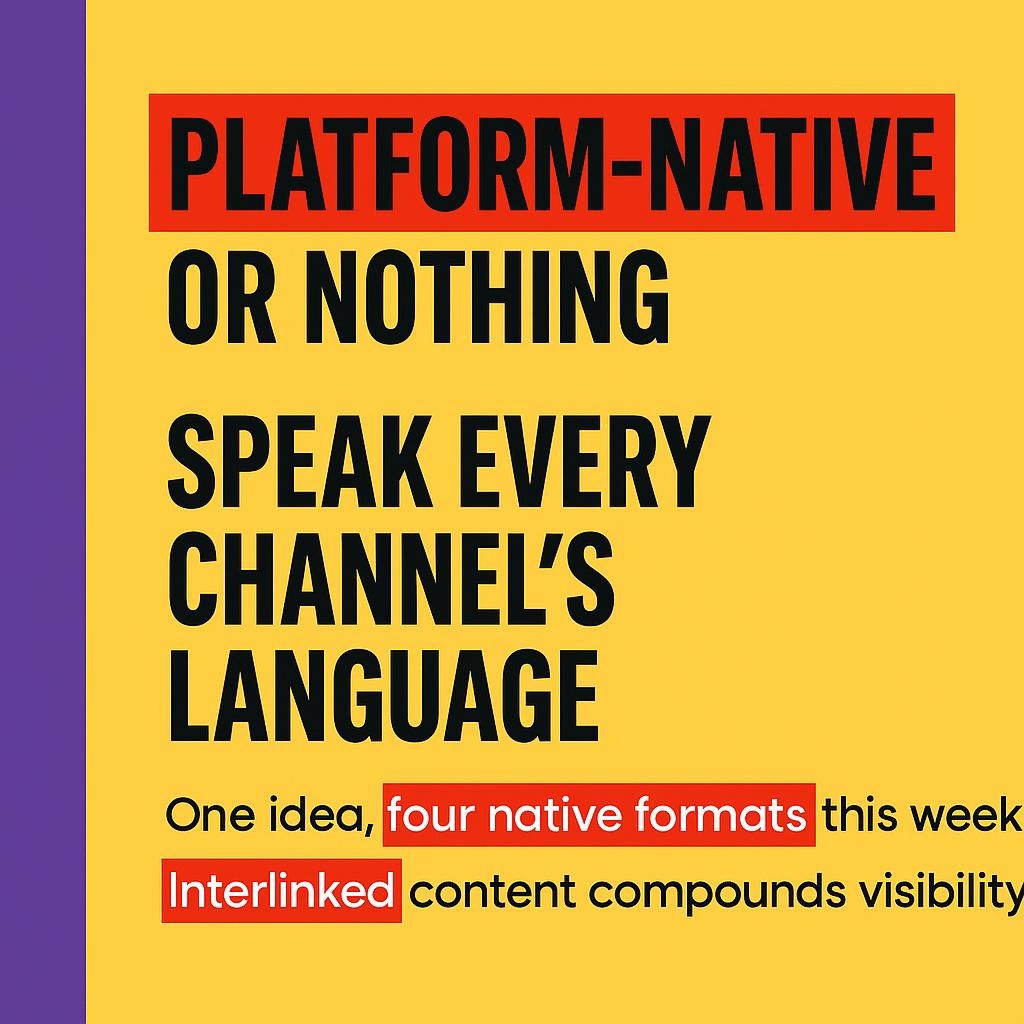 PLATFORM-NATIVE
OR NOTHING

SPEAK EVERY CHANNEL'S LANGUAGE

One idea, four native formats this week

Interlinked content compounds visibility